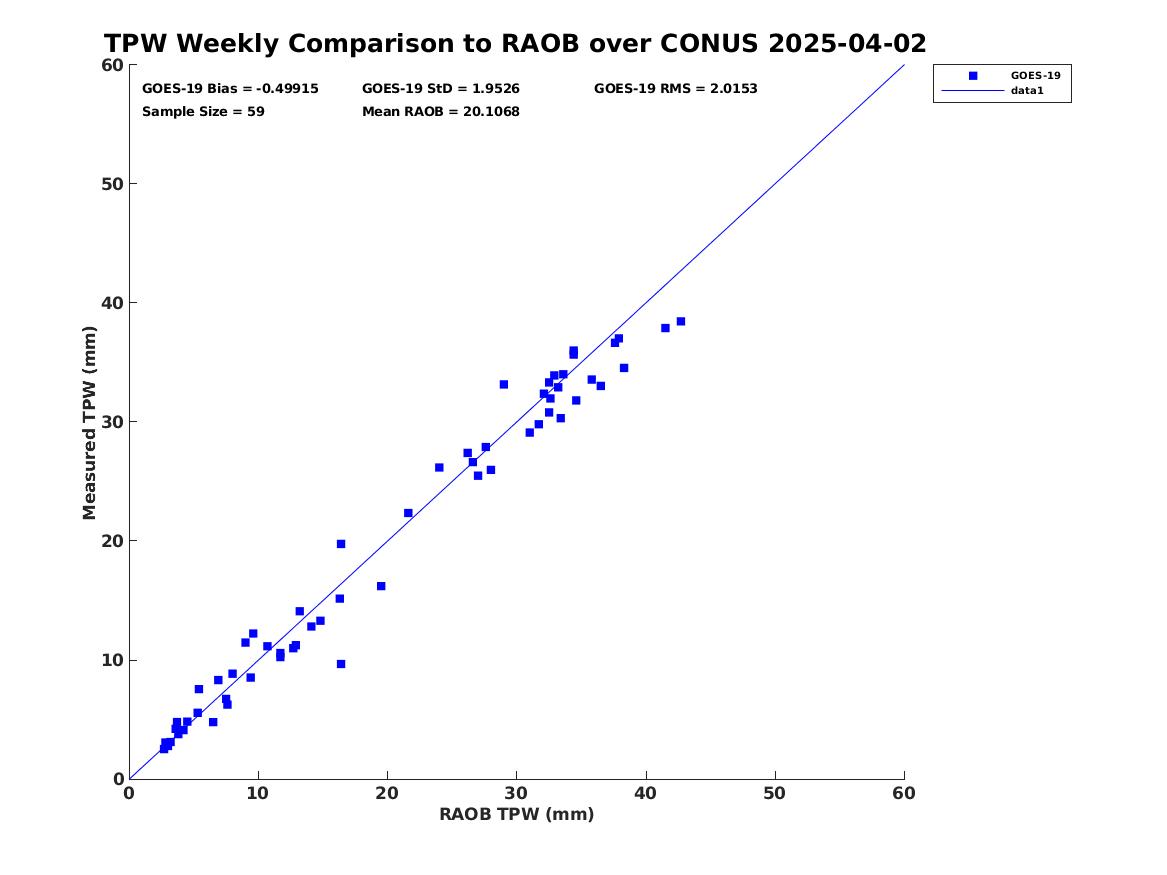 TPW Weekly Comparison to RAOB over CONUS 2025-04-02

GOES-19 Bias = -0.49915
GOES-19 StD = 1.9526
GOES-19 RMS = 2.0153
Sample Size = 59
Mean RAOB = 20.1068

GOES-19
data1

Measured TPW (mm)

60
50
40
30
20
10
0

0
10
20
30
40
50
60

RAOB TPW (mm)